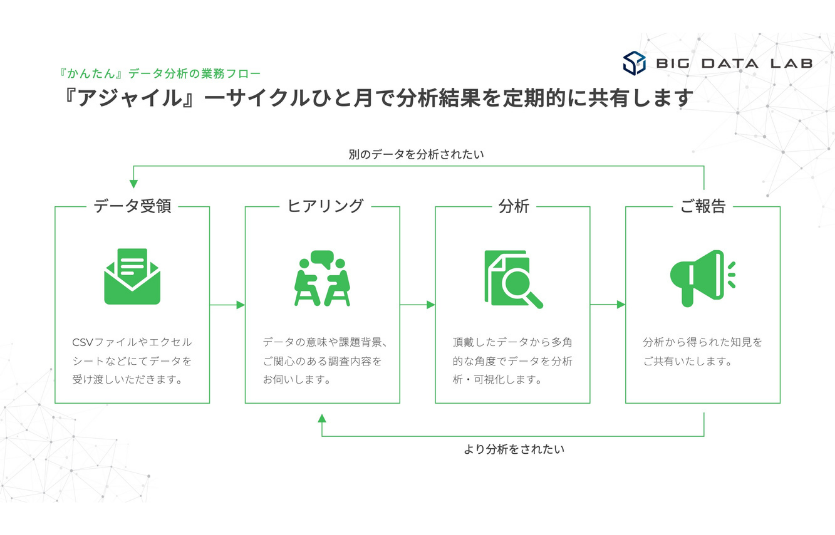 『かんたん』データ分析の業務フロー

BIG DATA LAB

『アジャイル』一サイクルひと月で分析結果を定期的に共有します

別のデータを分析されたい

データ受領

CSVファイルやエクセルシートなどにてデータを受け渡しいただきます。

ヒアリング

データの意味や課題背景、ご関心のある調査内容をお伺いします。

分析

頂戴したデータから多角的な角度でデータを分析析・可視化します。

ご報告

分析から得られた知見をご共有いたします。

より分析をされたい